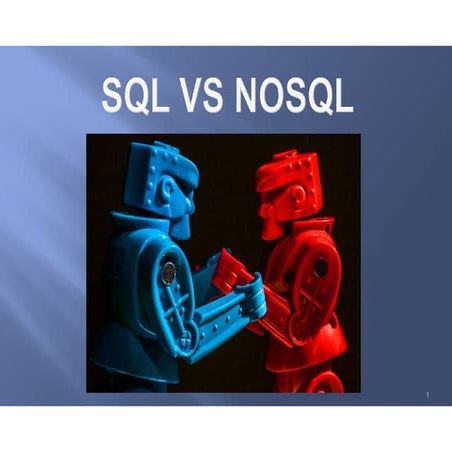 SQL VS NOSQL

1